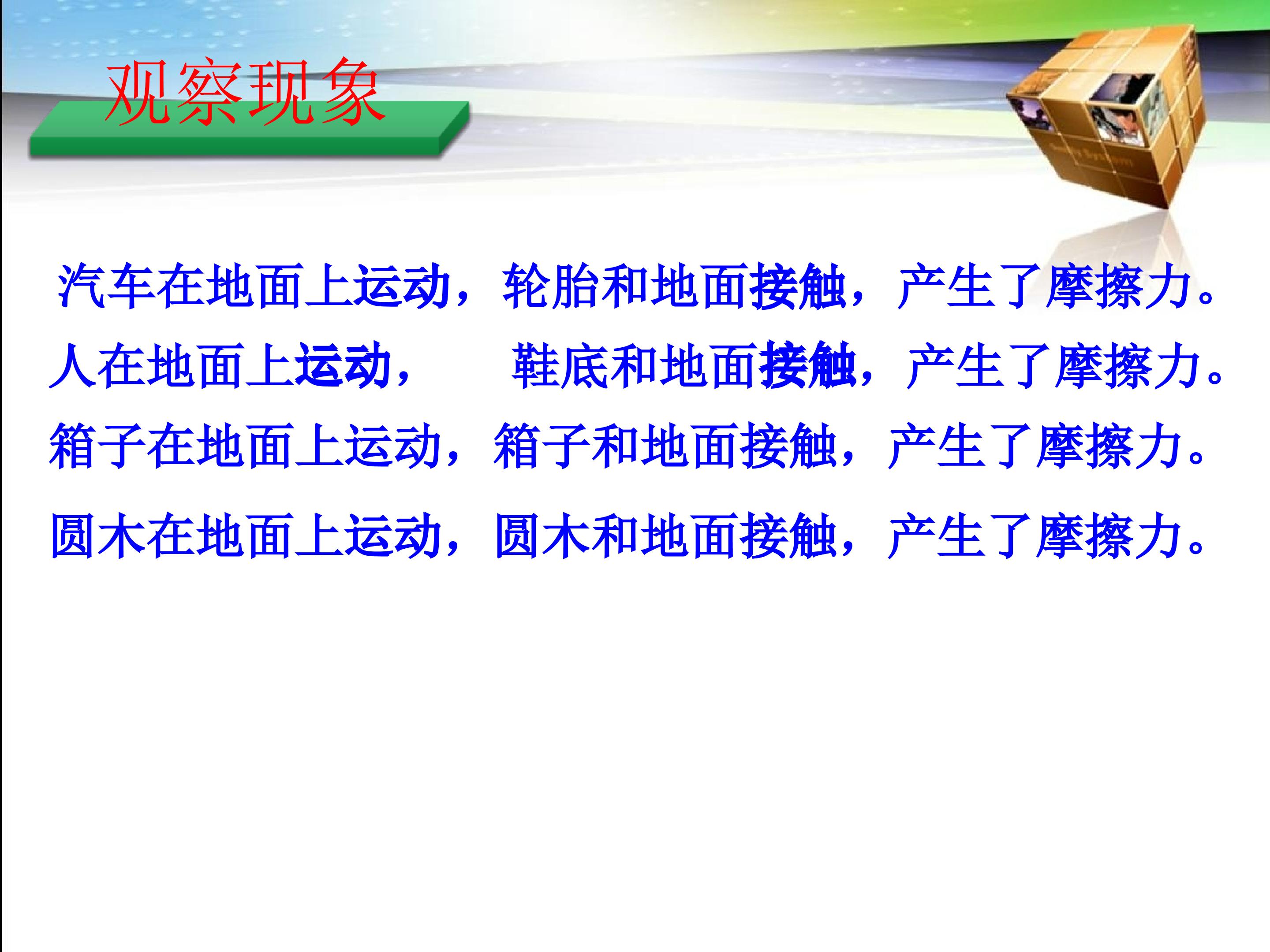 观察现象

汽车在地面上运动，轮胎和地面接触，产生了摩擦力。

人在地面上运动， 鞋底和地面接触，产生了摩擦力。

箱子在地面上运动，箱子和地面接触，产生了摩擦力。

圆木在地面上运动，圆木和地面接触，产生了摩擦力。